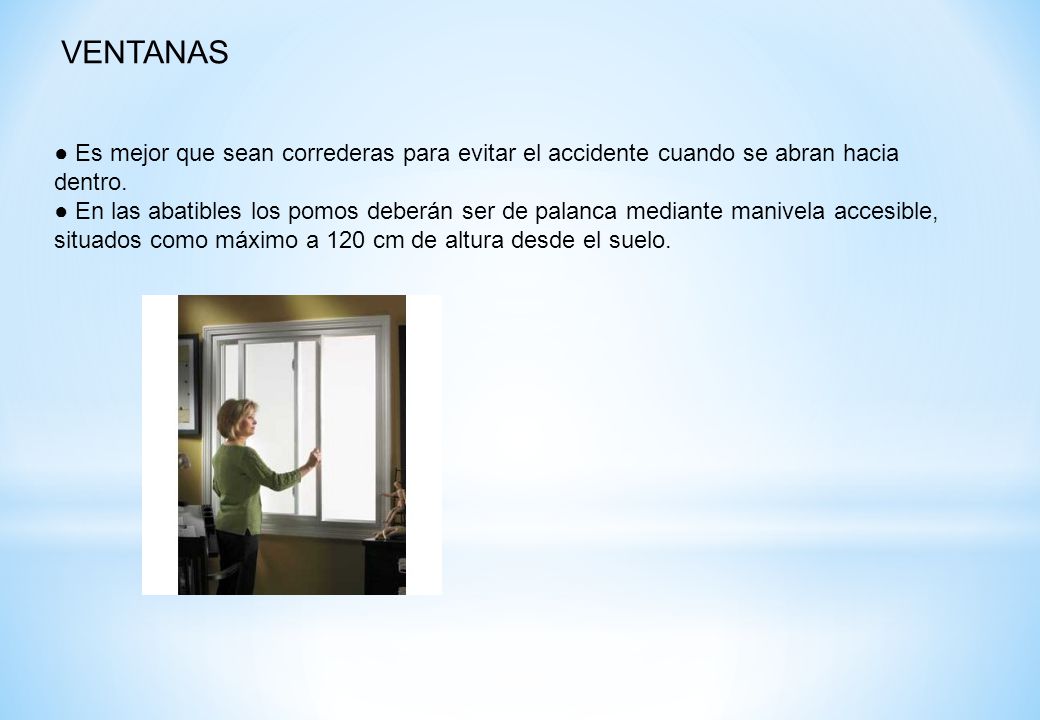 VENTANAS

● Es mejor que sean correderas para evitar el accidente cuando se abran hacia dentro.
● En las abatibles los pomos deberán ser de palanca mediante manivela accesible, situados como máximo a 120 cm de altura desde el suelo.